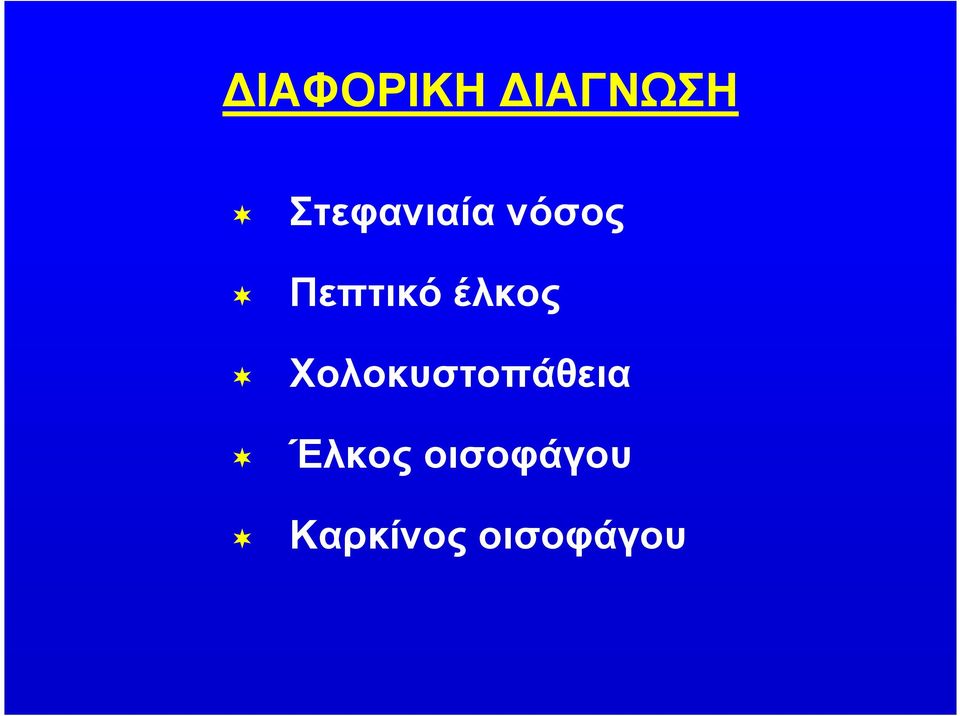 ΔΙΑΦΟΡΙΚΗ ΔΙΑΓΝΩΣΗ

Στεφανιαία νόσος

Πεπτικό έλκος

Χολοκυστοπάθεια

Έλκος οισοφάγου

Καρκίνος οισοφάγου